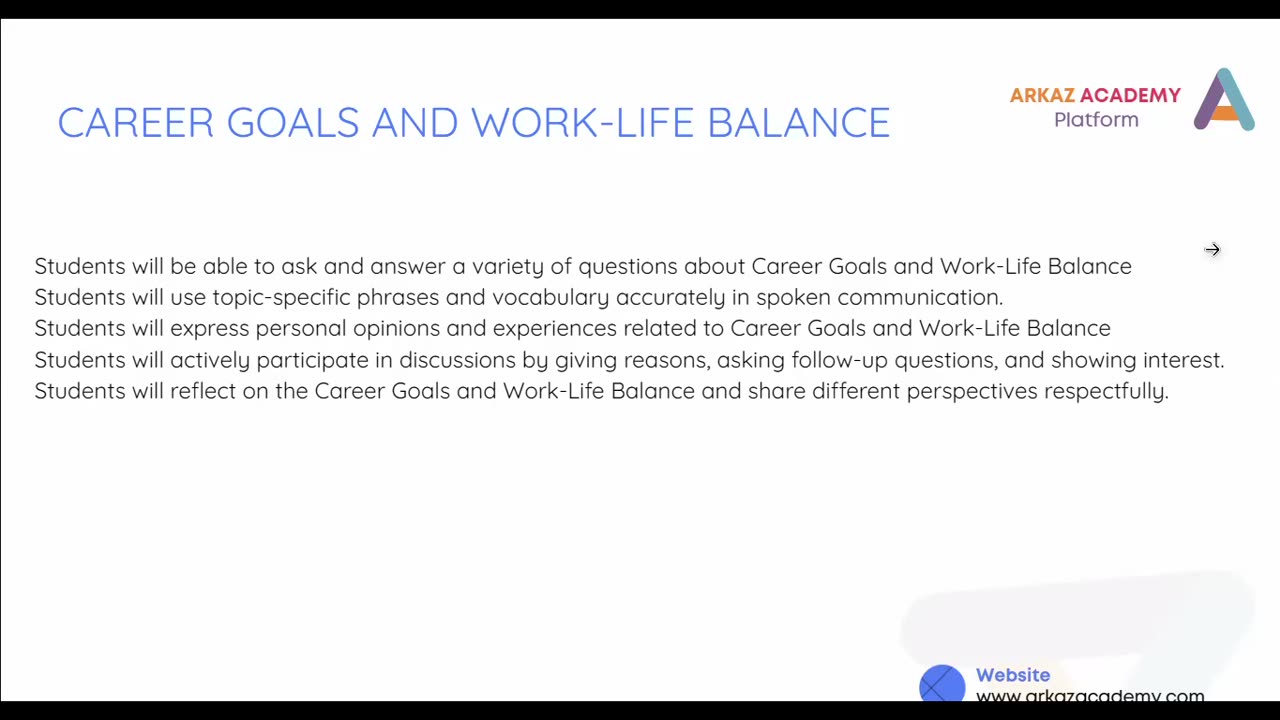 CAREER GOALS AND WORK-LIFE BALANCE

ARKAZ ACADEMY
Platform

Students will be able to ask and answer a variety of questions about Career Goals and Work-Life Balance
Students will use topic-specific phrases and vocabulary accurately in spoken communication.
Students will express personal opinions and experiences related to Career Goals and Work-Life Balance
Students will actively participate in discussions by giving reasons, asking follow-up questions, and showing interest.
Students will reflect on the Career Goals and Work-Life Balance and share different perspectives respectfully.

Website
www.arkazacademy.com